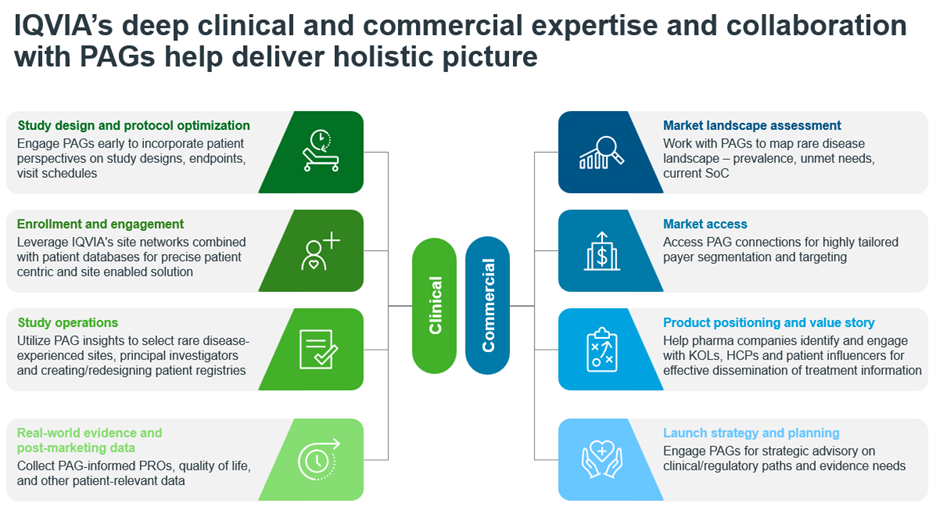 IQVIA's deep clinical and commercial expertise and collaboration with PAGs help deliver holistic picture

Study design and protocol optimization
Engage PAGs early to incorporate patient perspectives on study designs, endpoints, visit schedules

Enrollment and engagement
Leverage IQVIA's site networks combined with patient databases for precise patient centric and site enabled solution

Study operations
Utilize PAG insights to select rare disease-experienced sites, principal investigators and creating/redesigning patient registries

Real-world evidence and post-marketing data
Collect PAG-informed PROs, quality of life, and other patient-relevant data

Clinical

Commercial

Market landscape assessment
Work with PAGs to map rare disease landscape – prevalence, unmet needs, current SoC

Market access
Access PAG connections for highly tailored payer segmentation and targeting

Product positioning and value story
Help pharma companies identify and engage with KOLs, HCPs and patient influencers for effective dissemination of treatment information

Launch strategy and planning
Engage PAGs for strategic advisory on clinical/regulatory paths and evidence needs